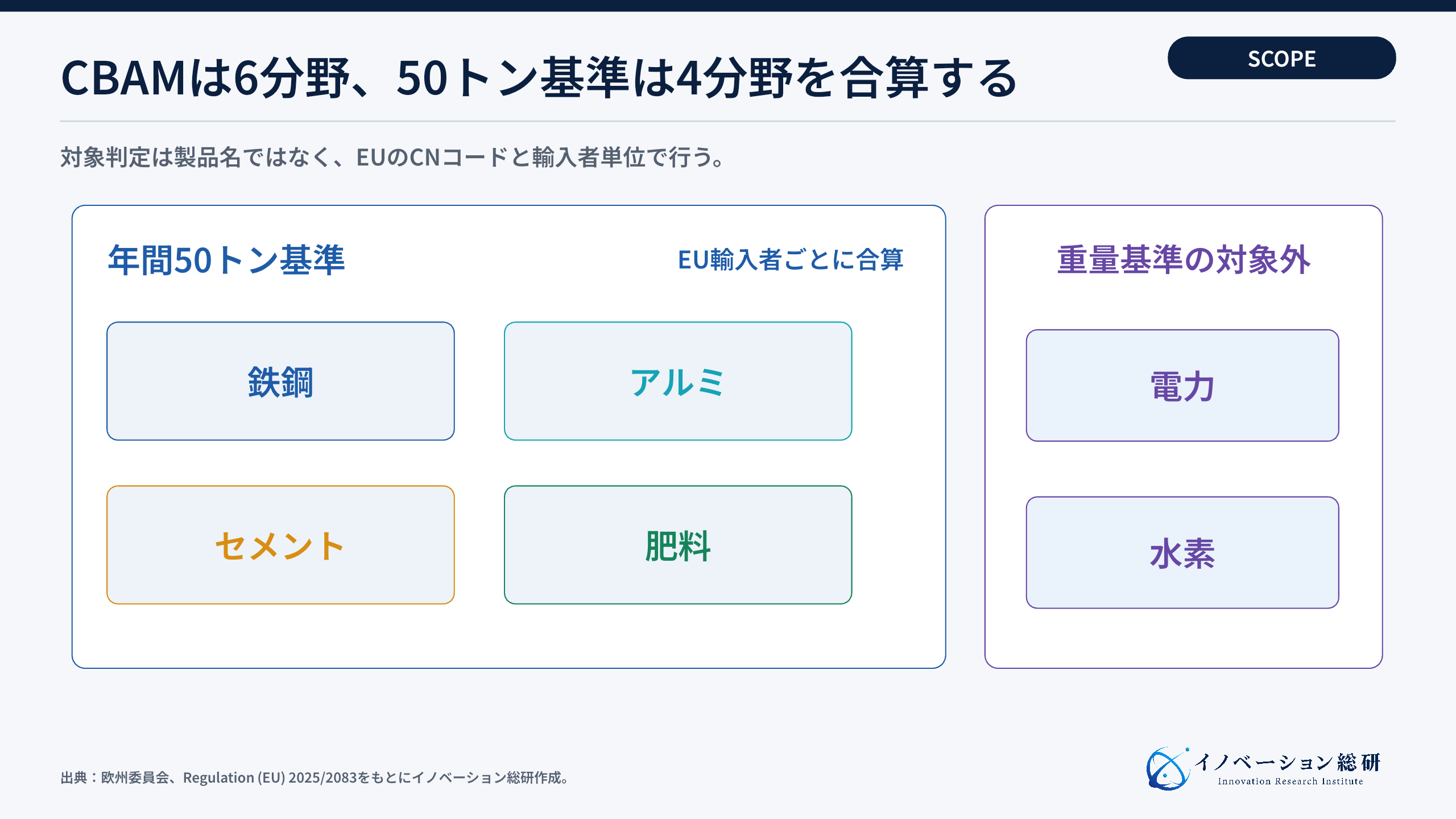 CBAMは6分野、50トン基準は4分野を合算する

SCOPE

対象判定は製品名ではなく、EUのCNコードと輸入者単位で行う。

年間50トン基準

EU輸入者ごとに合算

鉄鋼

アルミ

セメント

肥料

重量基準の対象外

電力

水素

出典：欧州委員会、Regulation (EU) 2025/2083をもとにイノベーション総研作成。

イノベーション総研
Innovation Research Institute